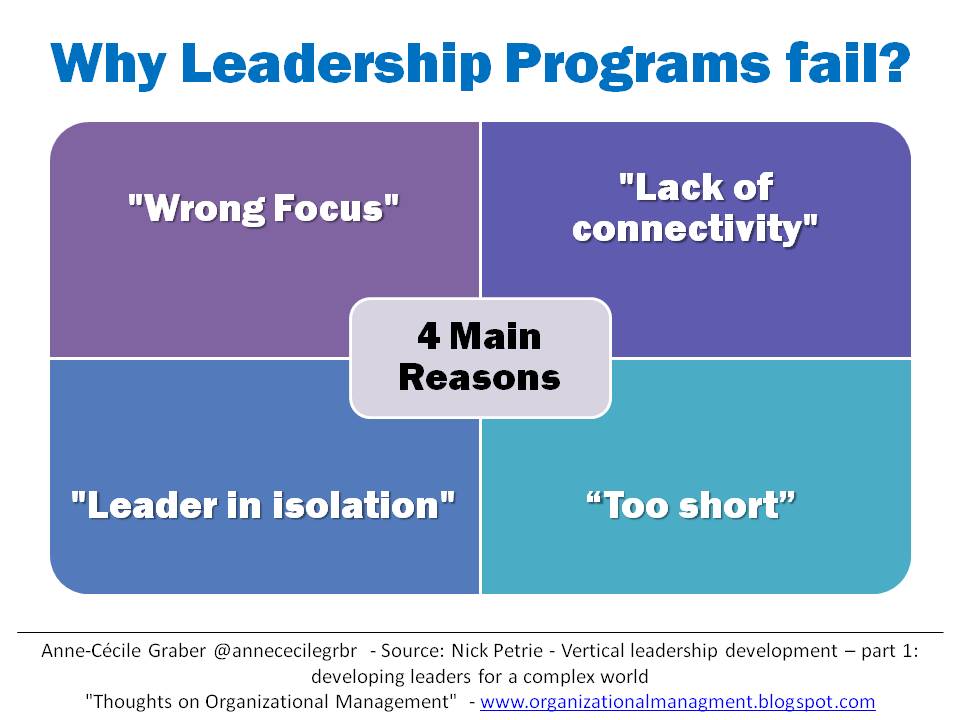 Why Leadership Programs fail?

"Wrong Focus"

"Lack of connectivity"

4 Main Reasons

"Leader in isolation"

“Too short”

Anne-Cécile Graber @annececilegrbr - Source: Nick Petrie - Vertical leadership development – part 1: developing leaders for a complex world
"Thoughts on Organizational Management" - www.organizationalmanagment.blogspot.com